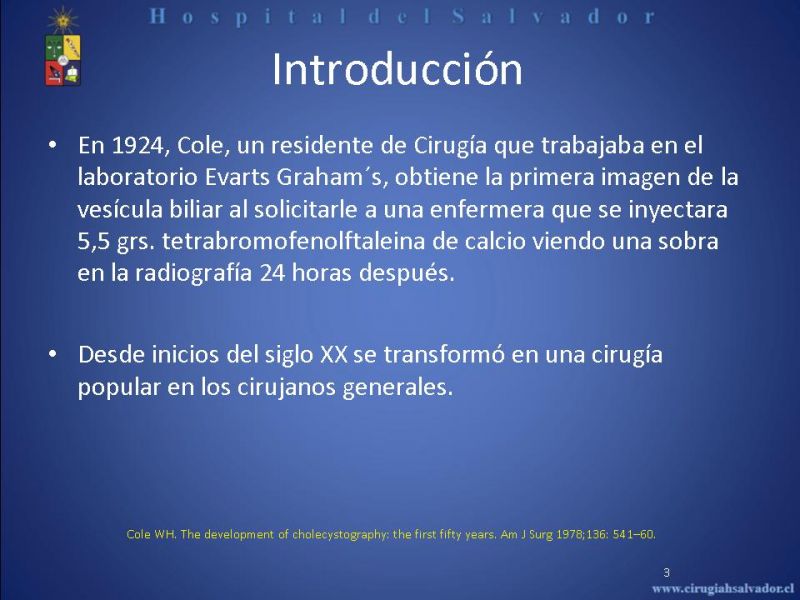 Hospital del Salvador

Introducción

• En 1924, Cole, un residente de Cirugía que trabajaba en el laboratorio Evarts Graham´s, obtiene la primera imagen de la vesícula biliar al solicitarle a una enfermera que se inyectara 5,5 grs. tetrabromofenolftaleina de calcio viendo una sobra en la radiografía 24 horas después.

• Desde inicios del siglo XX se transformó en una cirugía popular en los cirujanos generales.

Cole WH. The development of cholecystography: the first fifty years. Am J Surg 1978;136: 541–60.

3

www.cirugiahsalvador.cl